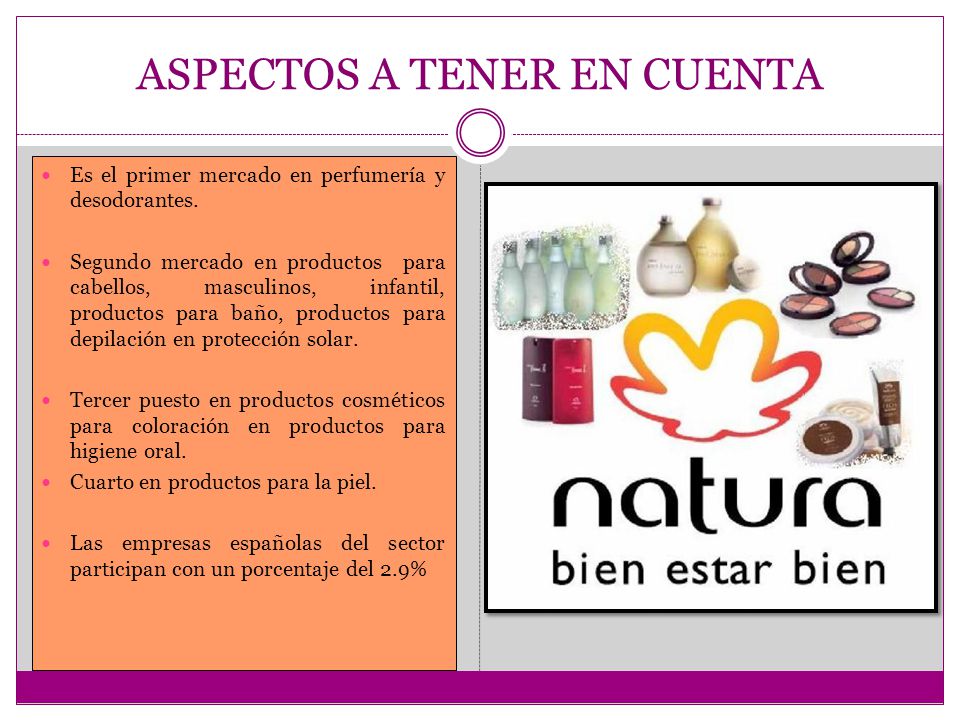 ASPECTOS A TENER EN CUENTA

Es el primer mercado en perfumería y desodorantes.

Segundo mercado en productos para cabellos, masculinos, infantil, productos para baño, productos para depilación en protección solar.

Tercer puesto en productos cosméticos para coloración en productos para higiene oral.

Cuarto en productos para la piel.

Las empresas españolas del sector participan con un porcentaje del 2.9%

natura
bien estar bien